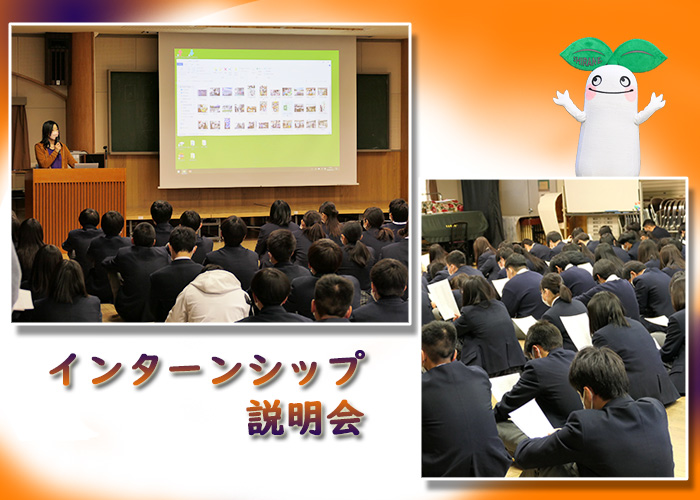 インターンシップ
説明会